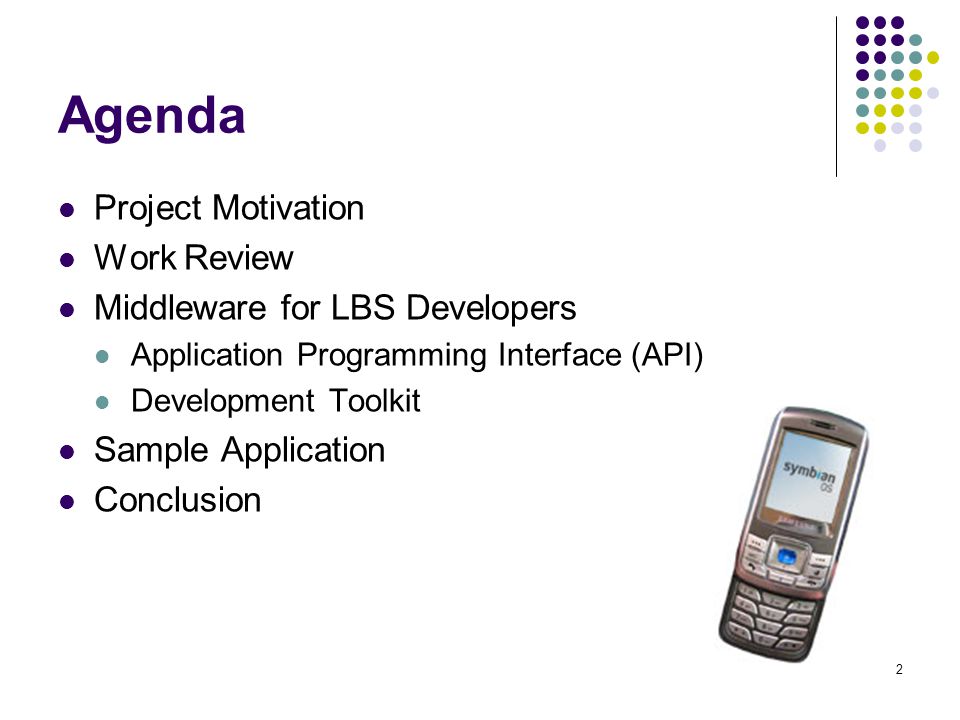 Agenda

- Project Motivation
- Work Review
- Middleware for LBS Developers
  - Application Programming Interface (API)
  - Development Toolkit
- Sample Application
- Conclusion

symbian OS

2